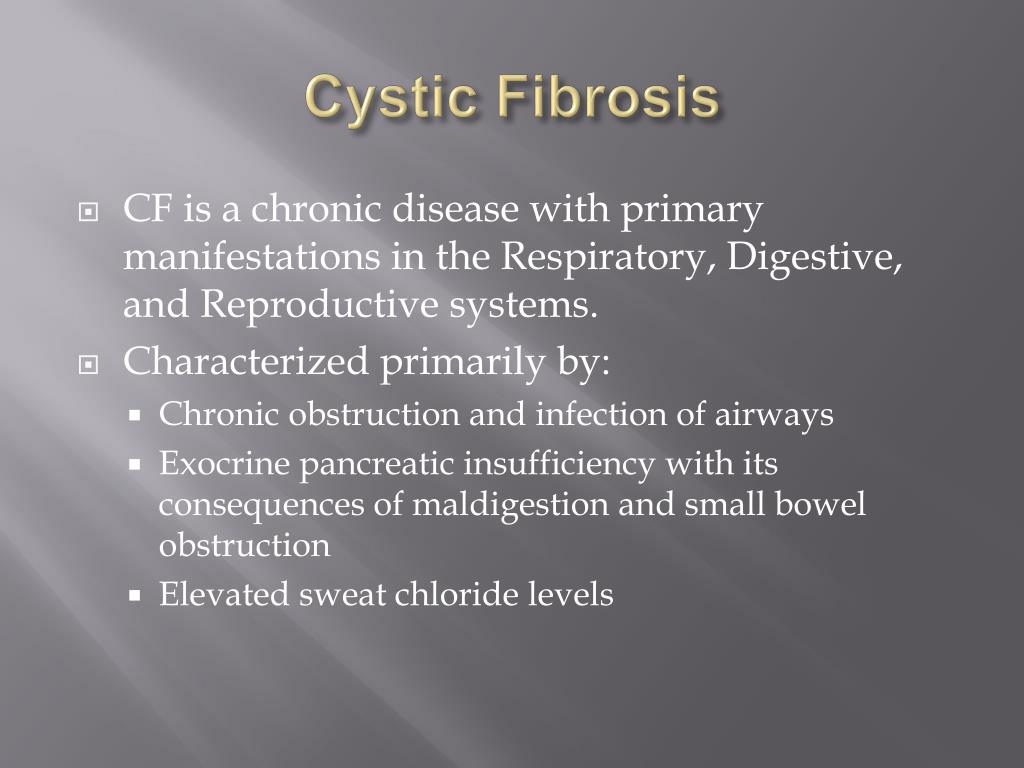 Cystic Fibrosis

CF is a chronic disease with primary manifestations in the Respiratory, Digestive, and Reproductive systems.

Characterized primarily by:

Chronic obstruction and infection of airways

Exocrine pancreatic insufficiency with its consequences of maldigestion and small bowel obstruction

Elevated sweat chloride levels